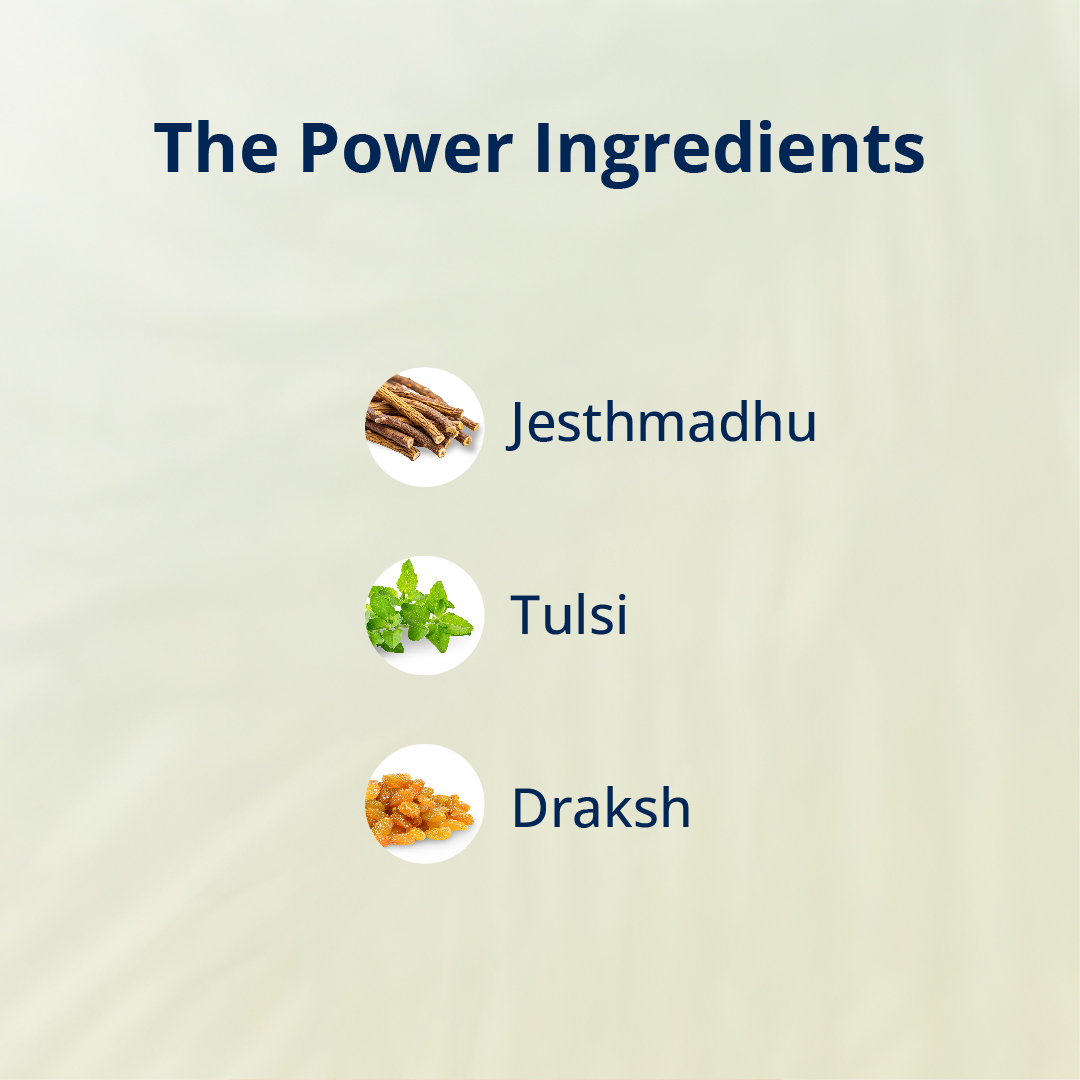 The Power Ingredients

Jesthmadhu

Tulsi

Draksh